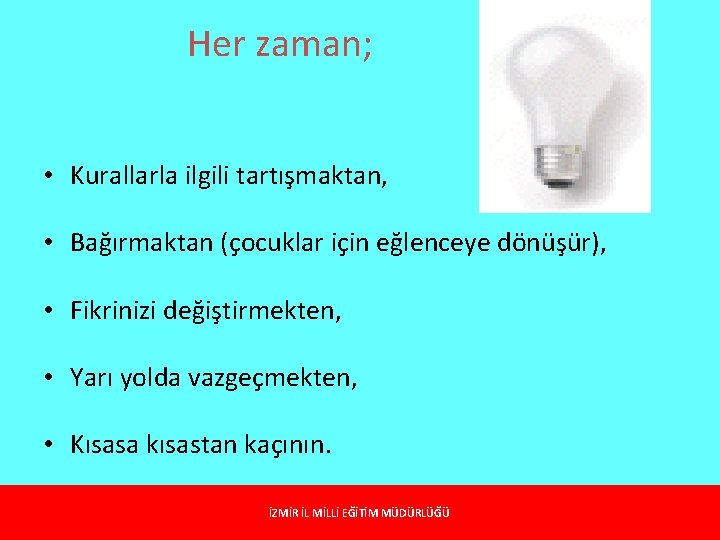 Her zaman;

• Kurallarla ilgili tartışmaktan,

• Bağırmaktan (çocuklar için eğlenceye dönüşür),

• Fikrinizi değiştirmekten,

• Yarı yolda vazgeçmekten,

• Kısasa kısastan kaçının.

İZMİR İL MİLLİ EĞİTİM MÜDÜRLÜĞÜ